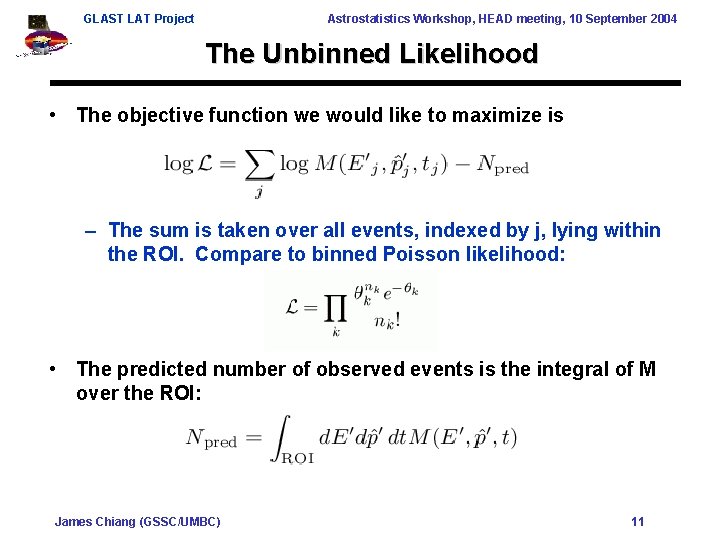 GLAST LAT Project

Astrostatistics Workshop, HEAD meeting, 10 September 2004

The Unbinned Likelihood

• The objective function we would like to maximize is

$\log \mathcal{L} = \sum_j \log M(E'_j, \hat{p}'_j, t_j) - N_{\rm pred}$

– The sum is taken over all events, indexed by j, lying within the ROI. Compare to binned Poisson likelihood:

$\mathcal{L} = \prod_k \frac{\theta_k^{n_k} e^{-\theta_k}}{n_k!}$

• The predicted number of observed events is the integral of M over the ROI:

$N_{\rm pred} = \int_{\rm ROI} dE' d\hat{p}' \, dt M(E', \hat{p}', t)$

James Chiang (GSSC/UMBC)

11